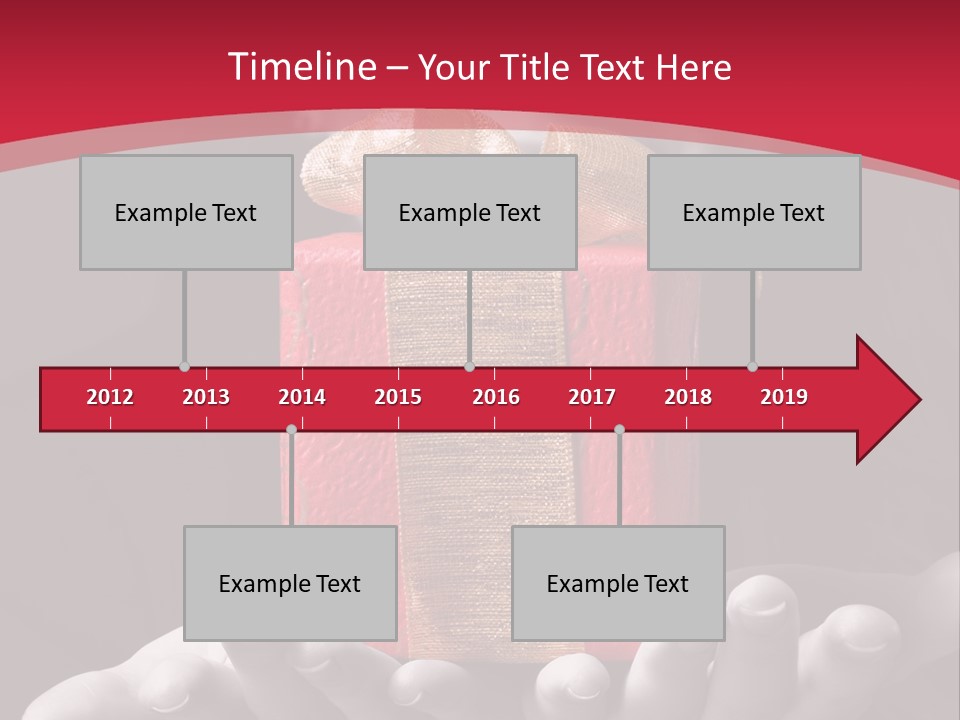 Timeline – Your Title Text Here

Example Text

Example Text

Example Text

2012 2013 2014 2015 2016 2017 2018 2019

Example Text

Example Text